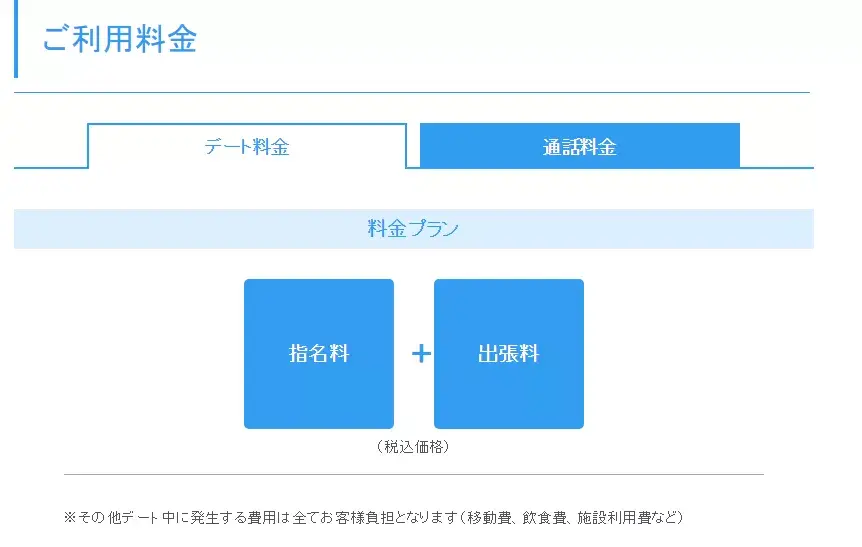 ご利用料金

デート料金

通話料金

料金プラン

指名料

+

出張料

（税込価格）

※その他デート中に発生する費用は全てお客様負担となります（移動費、飲食費、施設利用費など）